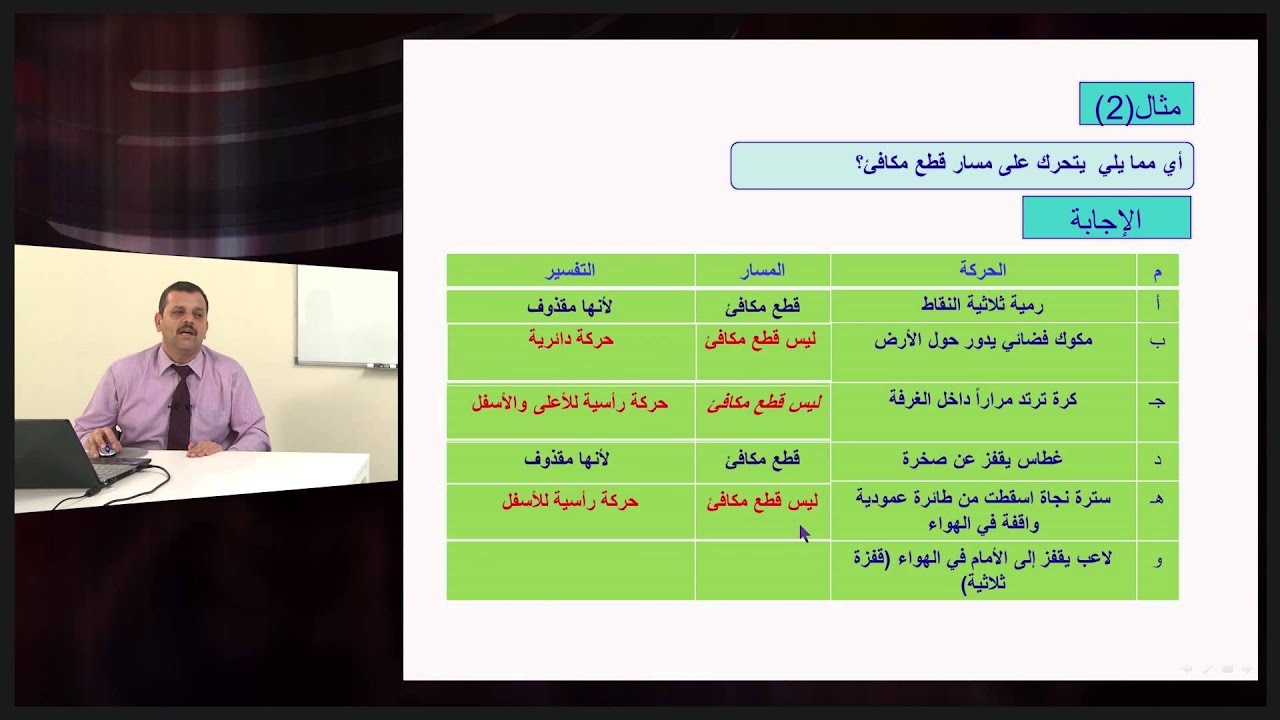 مثال(2)

أي مما يلي يتحرك على مسار قطع مكافئ؟

الإجابة

| م | الحركة | المسار | التفسير |
|---|---|---|---|
| أ | رمية ثلاثية النقاط | قطع مكافئ | لأنها مقذوف |
| ب | مكوك فضائي يدور حول الأرض | ليس قطع مكافئ | حركة دائرية |
| جـ | كرة ترتد مراراً داخل الغرفة | ليس قطع مكافئ | حركة رأسية للأعلى والأسفل |
| د | غطاس يقفز عن صخرة | قطع مكافئ | لأنها مقذوف |
| هـ | سترة نجاة اسقطت من طائرة عمودية واقفة في الهواء | ليس قطع مكافئ | حركة رأسية للأسفل |
| و | لاعب يقفز إلى الأمام في الهواء (قفزة ثلاثية) | | |